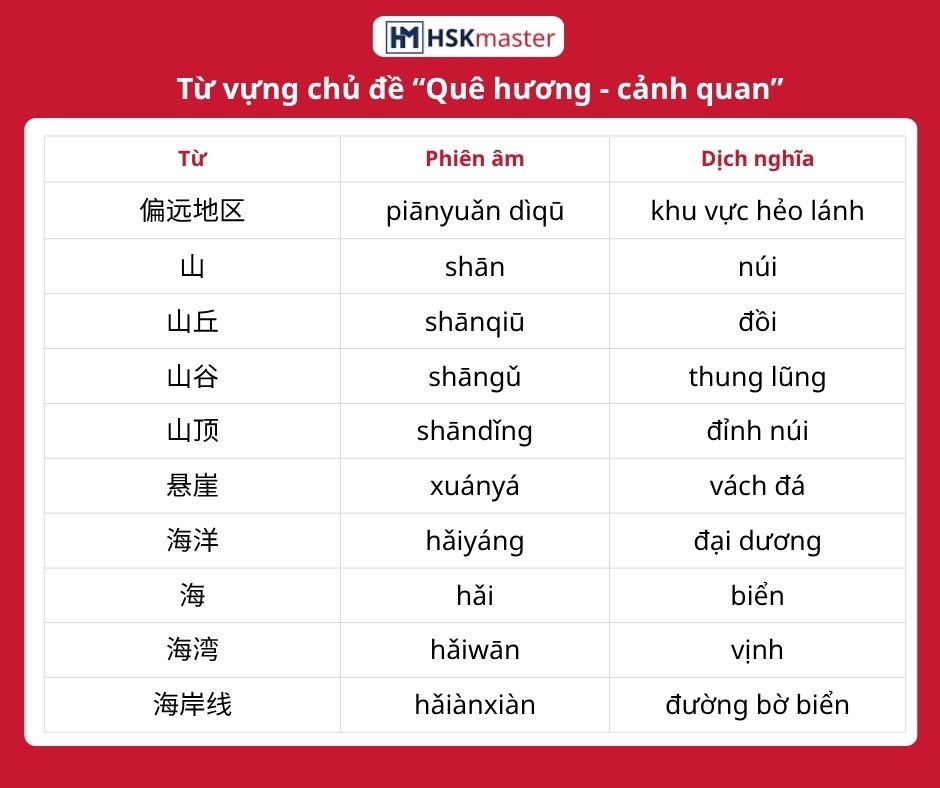 HSKmaster

Từ vựng chủ đề “Quê hương - cảnh quan”

| Từ | Phiên âm | Dịch nghĩa |
|---|---|---|
| 偏远地区 | piānyuǎn dìqū | khu vực hẻo lánh |
| 山 | shān | núi |
| 山丘 | shānqiū | đồi |
| 山谷 | shāngǔ | thung lũng |
| 山顶 | shāndǐng | đỉnh núi |
| 悬崖 | xuányá | vách đá |
| 海洋 | hǎiyáng | đại dương |
| 海 | hǎi | biển |
| 海湾 | hǎiwān | vịnh |
| 海岸线 | hǎiànxiàn | đường bờ biển |